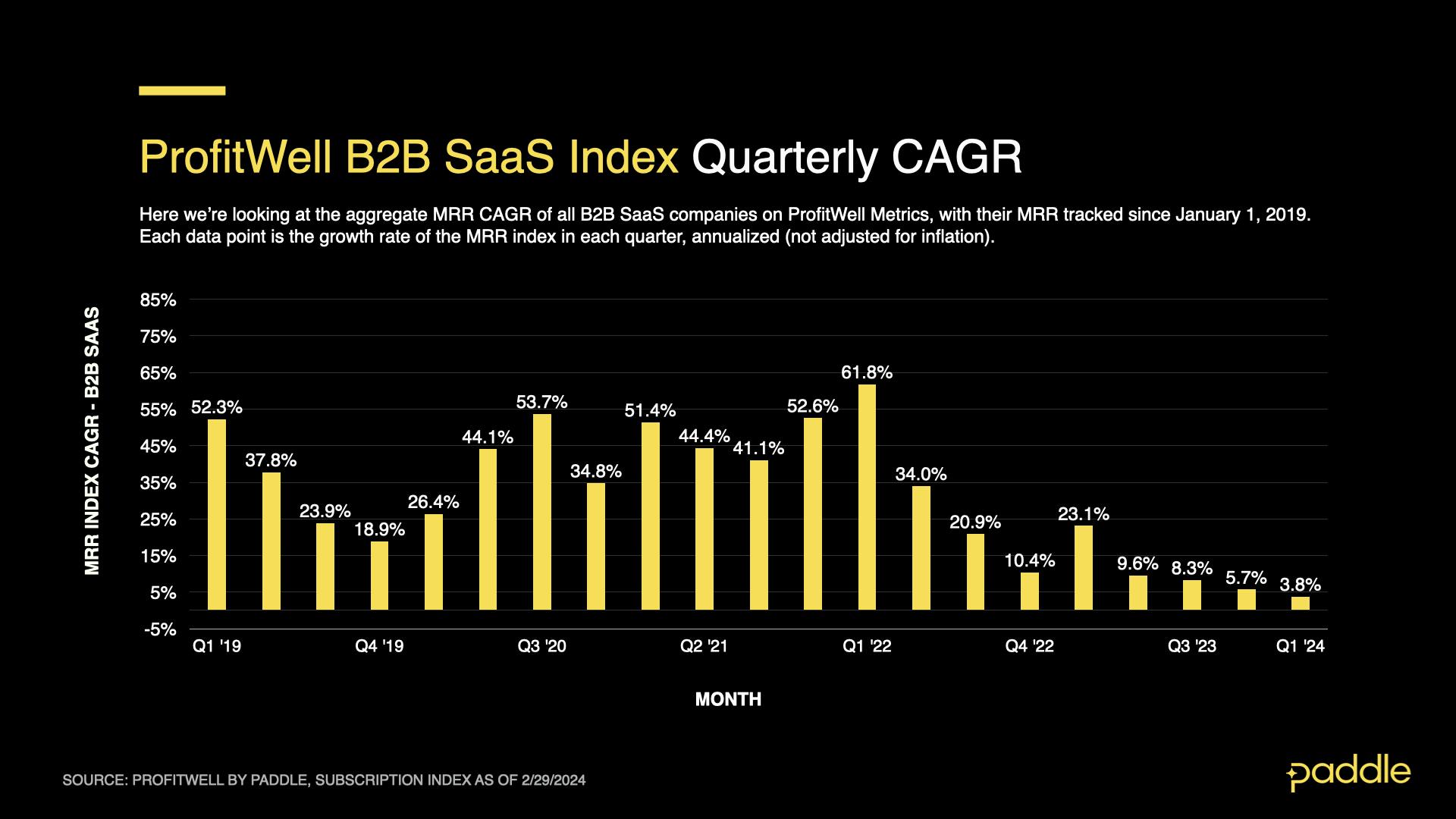 ProfitWell B2B SaaS Index Quarterly CAGR

Here we're looking at the aggregate MRR CAGR of all B2B SaaS companies on ProfitWell Metrics, with their MRR tracked since January 1, 2019. Each data point is the growth rate of the MRR index in each quarter, annualized (not adjusted for inflation).

MRR INDEX CAGR - B2B SAAS

85%
75%
65%
55%
45%
35%
25%
15%
5%
-5%

52.3% 37.8% 23.9% 18.9% 26.4% 44.1% 53.7% 34.8% 51.4% 44.4% 41.1% 52.6% 61.8% 34.0% 20.9% 10.4% 23.1% 9.6% 8.3% 5.7% 3.8%

Q1 '19 Q4 '19 Q3 '20 Q2 '21 Q1 '22 Q4 '22 Q3 '23 Q1 '24

MONTH

SOURCE: PROFITWELL BY PADDLE, SUBSCRIPTION INDEX AS OF 2/29/2024

paddle